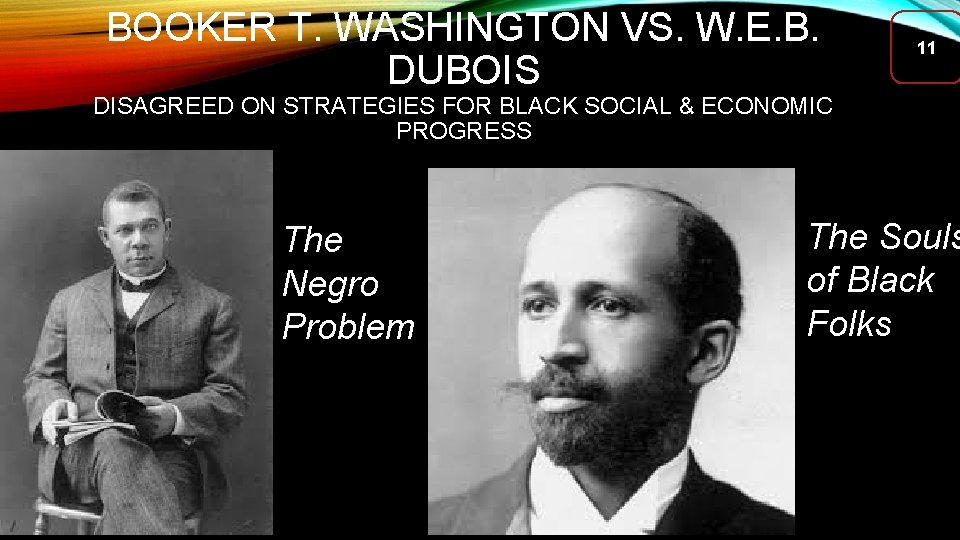 BOOKER T. WASHINGTON VS. W.E.B. DUBOIS

11

DISAGREED ON STRATEGIES FOR BLACK SOCIAL & ECONOMIC PROGRESS

The Negro Problem

The Souls of Black Folks